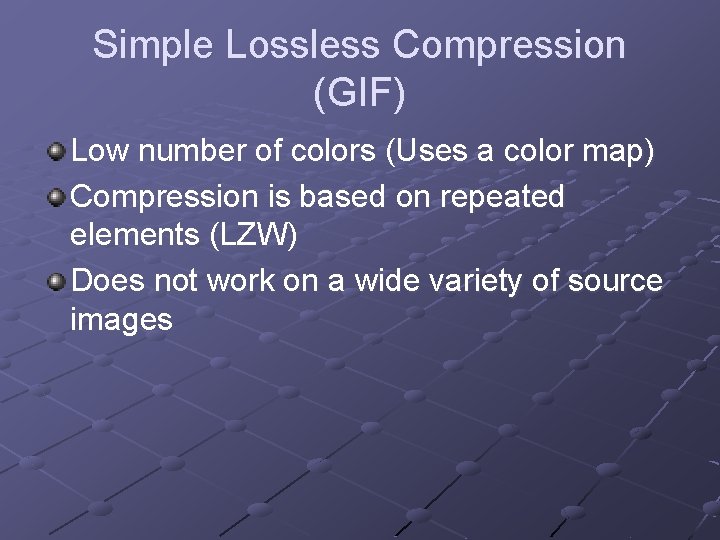 Simple Lossless Compression (GIF)

Low number of colors (Uses a color map)

Compression is based on repeated elements (LZW)

Does not work on a wide variety of source images